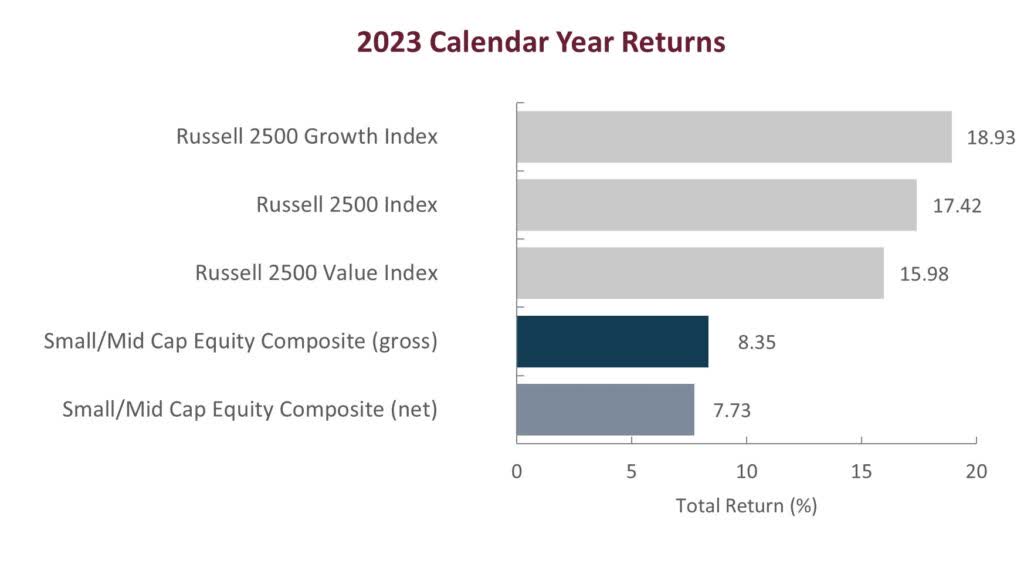 2023 Calendar Year Returns

Russell 2500 Growth Index
18.93

Russell 2500 Index
17.42

Russell 2500 Value Index
15.98

Small/Mid Cap Equity Composite (gross)
8.35

Small/Mid Cap Equity Composite (net)
7.73

0
5
10
15
20

Total Return (%)